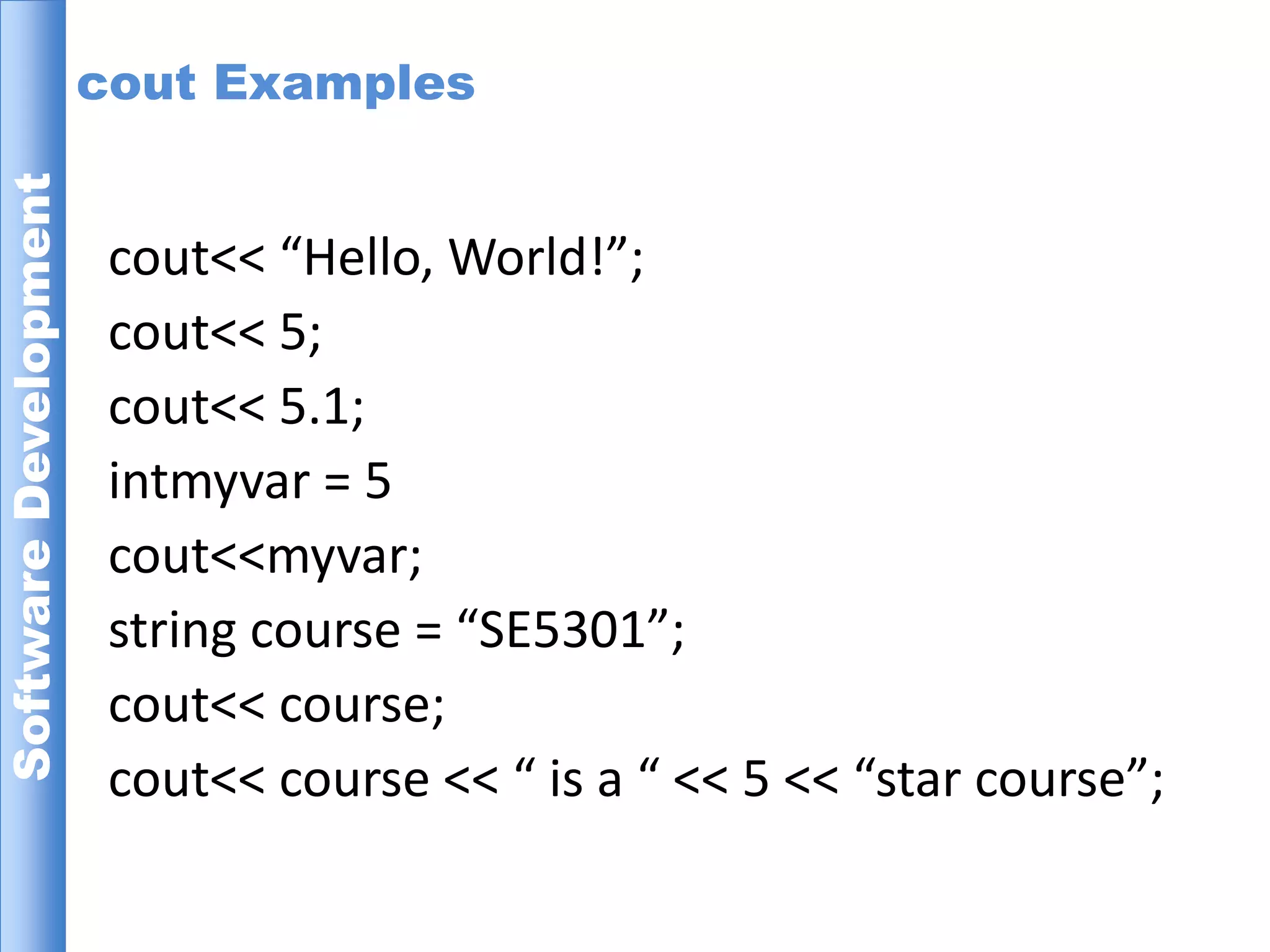 Software Development

cout Examples

cout<< “Hello, World!”;
cout<< 5;
cout<< 5.1;
intmyvar = 5
cout<<myvar;
string course = “SE5301”;
cout<< course;
cout<< course << “ is a “ << 5 << “star course”;